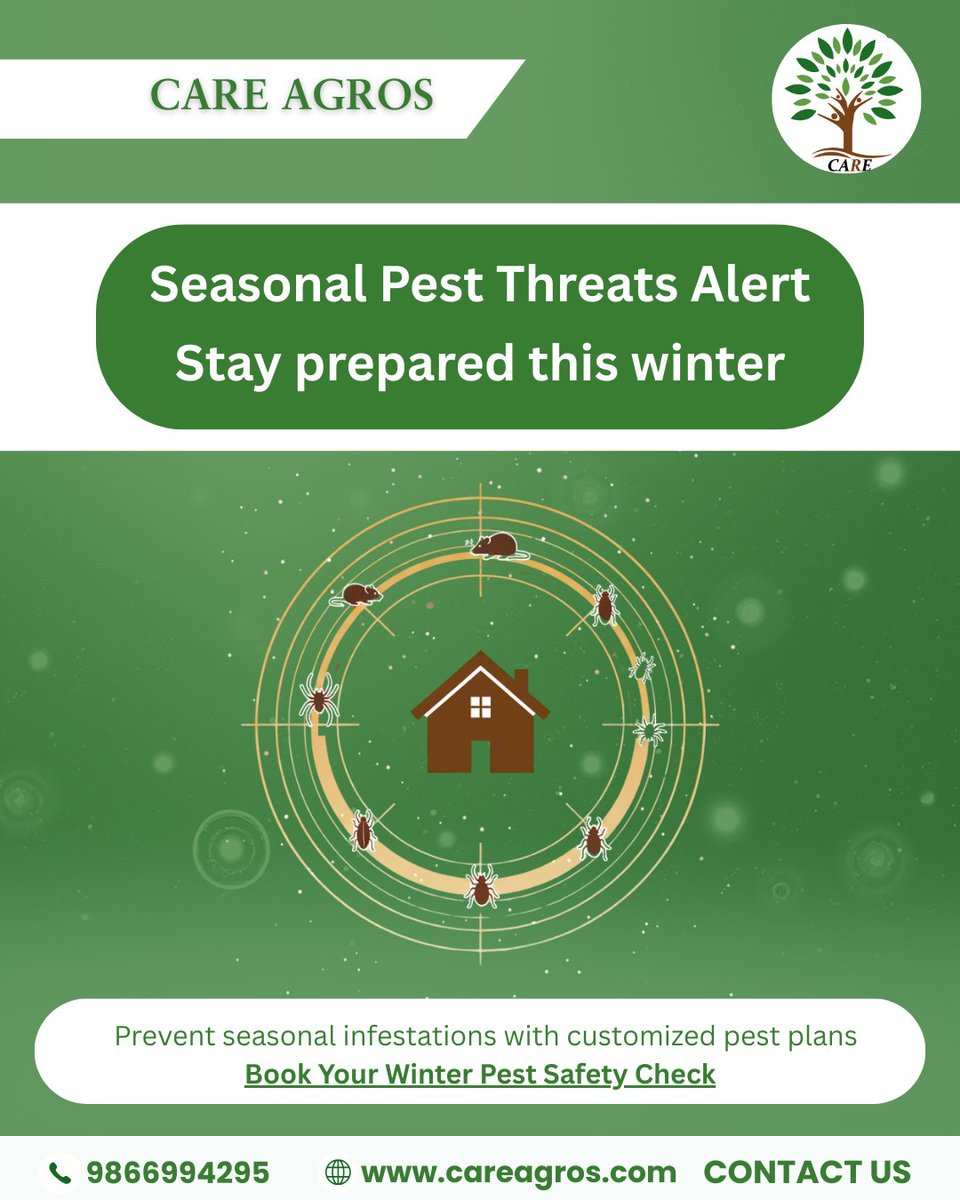 CARE AGROS

CARE

Seasonal Pest Threats Alert
Stay prepared this winter

Prevent seasonal infestations with customized pest plans
Book Your Winter Pest Safety Check

9866994295 www.careagros.com CONTACT US